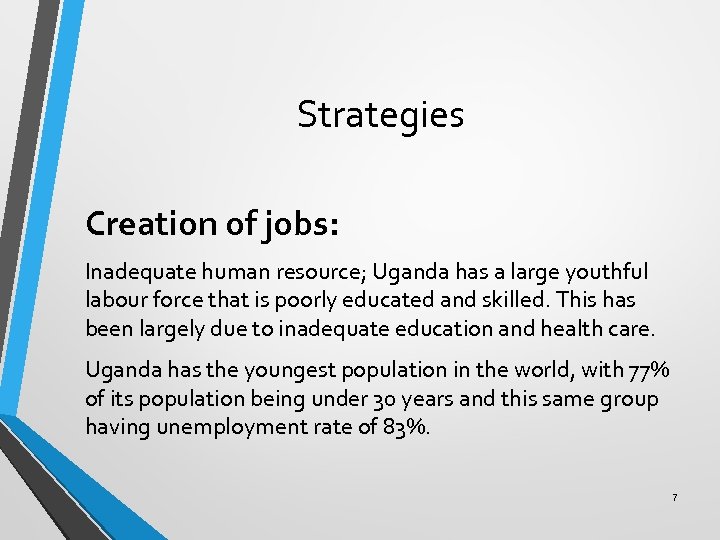 Strategies

Creation of jobs:

Inadequate human resource; Uganda has a large youthful labour force that is poorly educated and skilled. This has been largely due to inadequate education and health care.

Uganda has the youngest population in the world, with 77% of its population being under 30 years and this same group having unemployment rate of 83%.

7